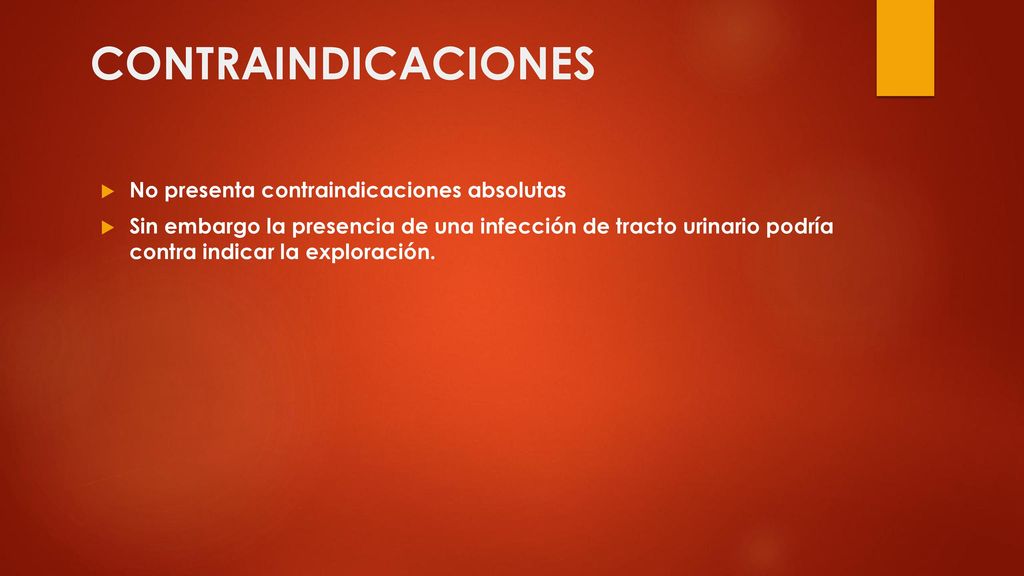 CONTRAINDICACIONES

No presenta contraindicaciones absolutas

Sin embargo la presencia de una infección de tracto urinario podría contra indicar la exploración.